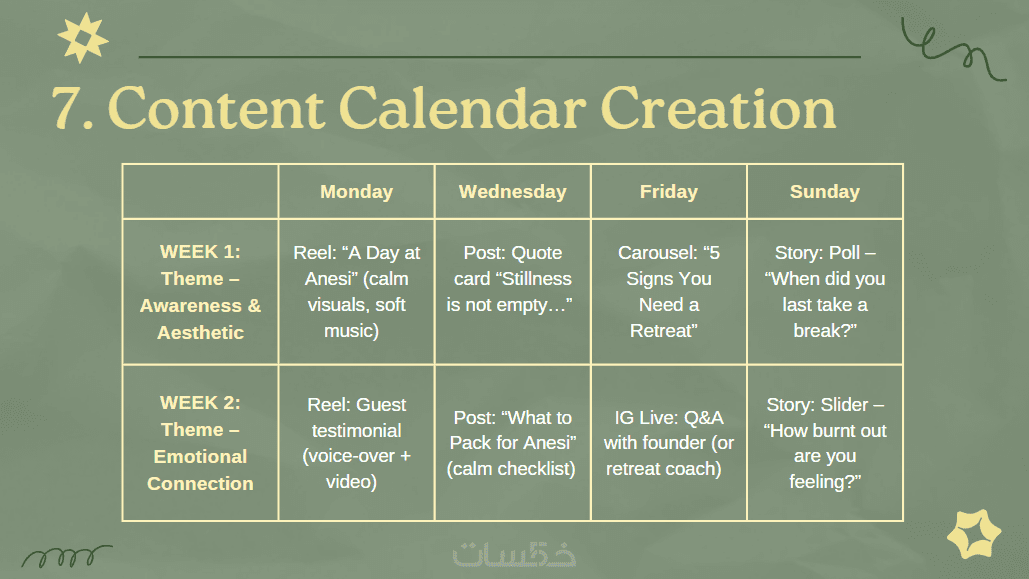 7. Content Calendar Creation

| | Monday | Wednesday | Friday | Sunday |
|---|---|---|---|---|
| WEEK 1: Theme – Awareness & Aesthetic | Reel: “A Day at Anesi” (calm visuals, soft music) | Post: Quote card “Stillness is not empty…” | Carousel: “5 Signs You Need a Retreat” | Story: Poll – “When did you last take a break?” |
| WEEK 2: Theme – Emotional Connection | Reel: Guest testimonial (voice-over + video) | Post: “What to Pack for Anesi” (calm checklist) | IG Live: Q&A with founder (or retreat coach) | Story: Slider – “How burnt out are you feeling?” |

خمسات